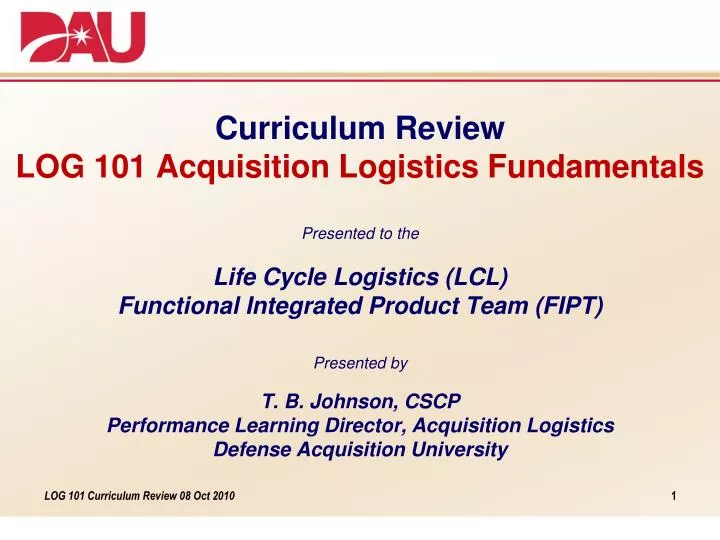 DAU

Curriculum Review
LOG 101 Acquisition Logistics Fundamentals

Presented to the

Life Cycle Logistics (LCL)
Functional Integrated Product Team (FIPT)

Presented by

T. B. Johnson, CSCP
Performance Learning Director, Acquisition Logistics
Defense Acquisition University

LOG 101 Curriculum Review 08 Oct 2010

1